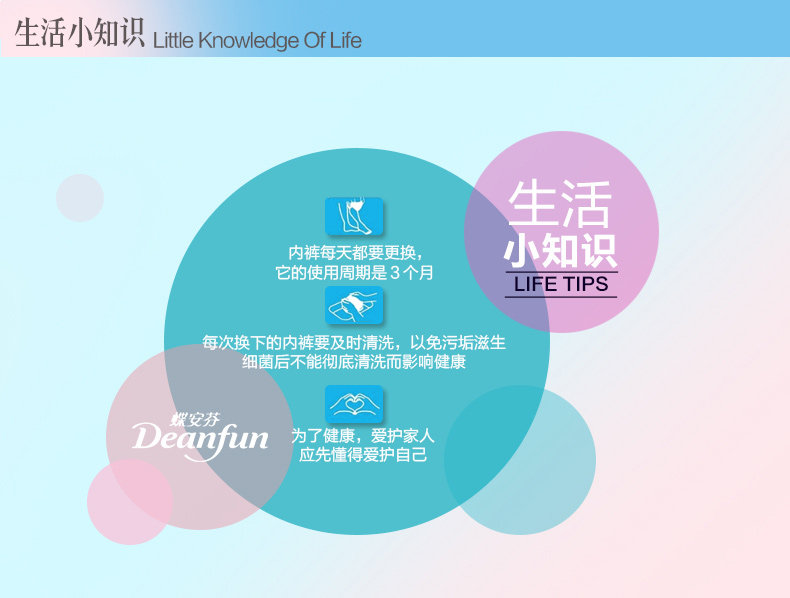 生活小知识 Little Knowledge Of Life

生活
小知识
LIFE TIPS

内裤每天都要更换，
它的使用周期是 3 个月

每次换下的内裤要及时清洗，以免污垢滋生
细菌后不能彻底清洗而影响健康

为了健康，爱护家人
应先懂得爱护自己

蝶安芬
Deanfun